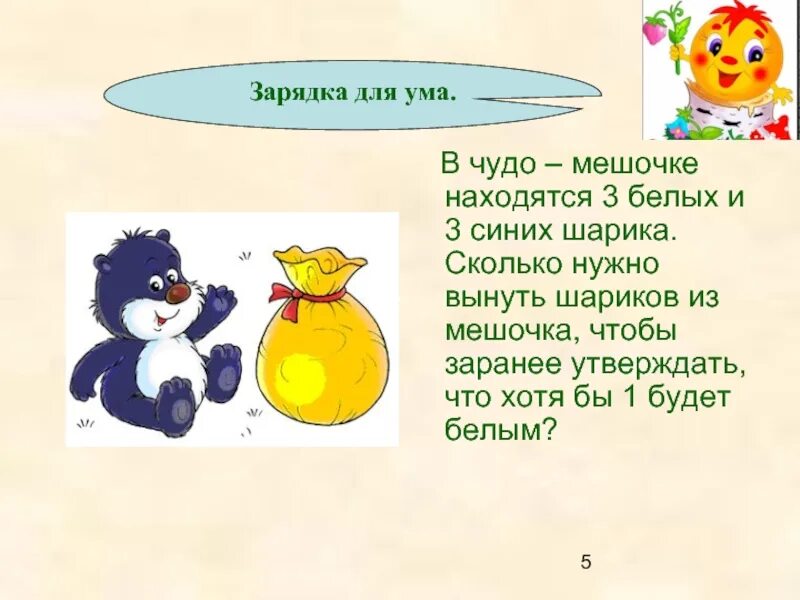 Зарядка для ума.

В чудо – мешочке находятся 3 белых и 3 синих шарика. Сколько нужно вынуть шариков из мешочка, чтобы заранее утверждать, что хотя бы 1 будет белым?

5